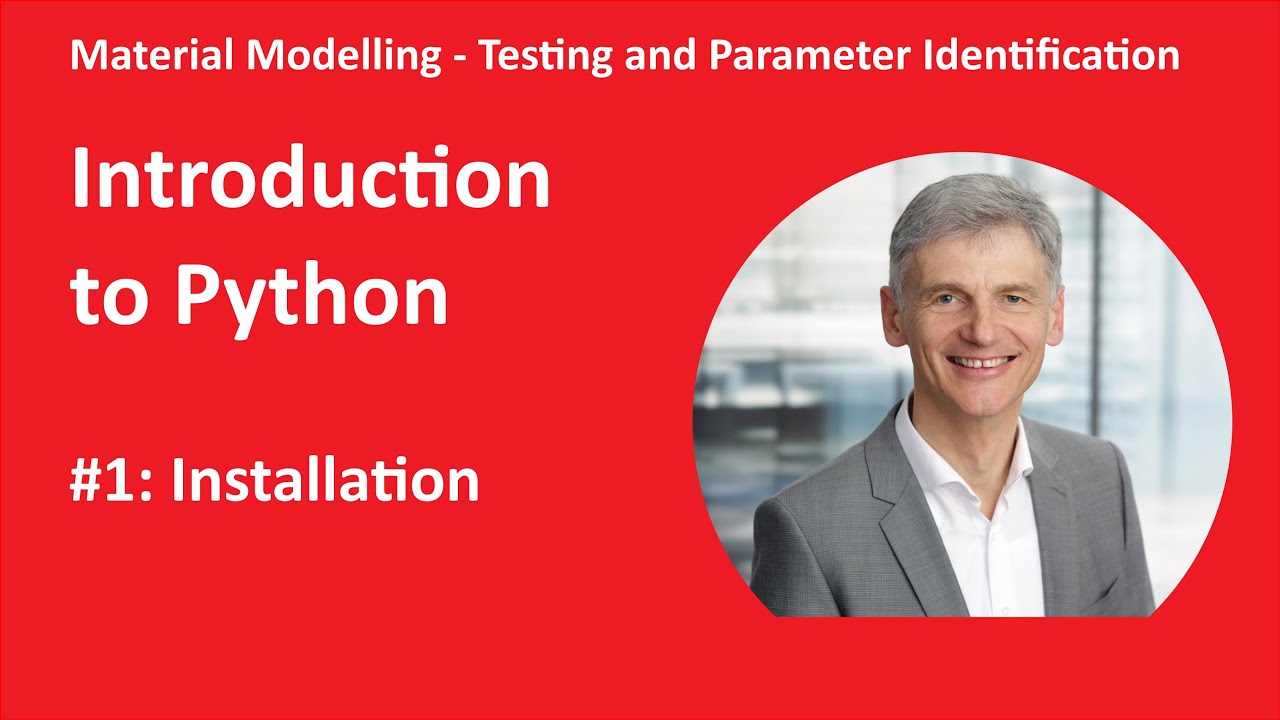 Material Modelling - Testing and Parameter Identification

Introduction to Python

#1: Installation